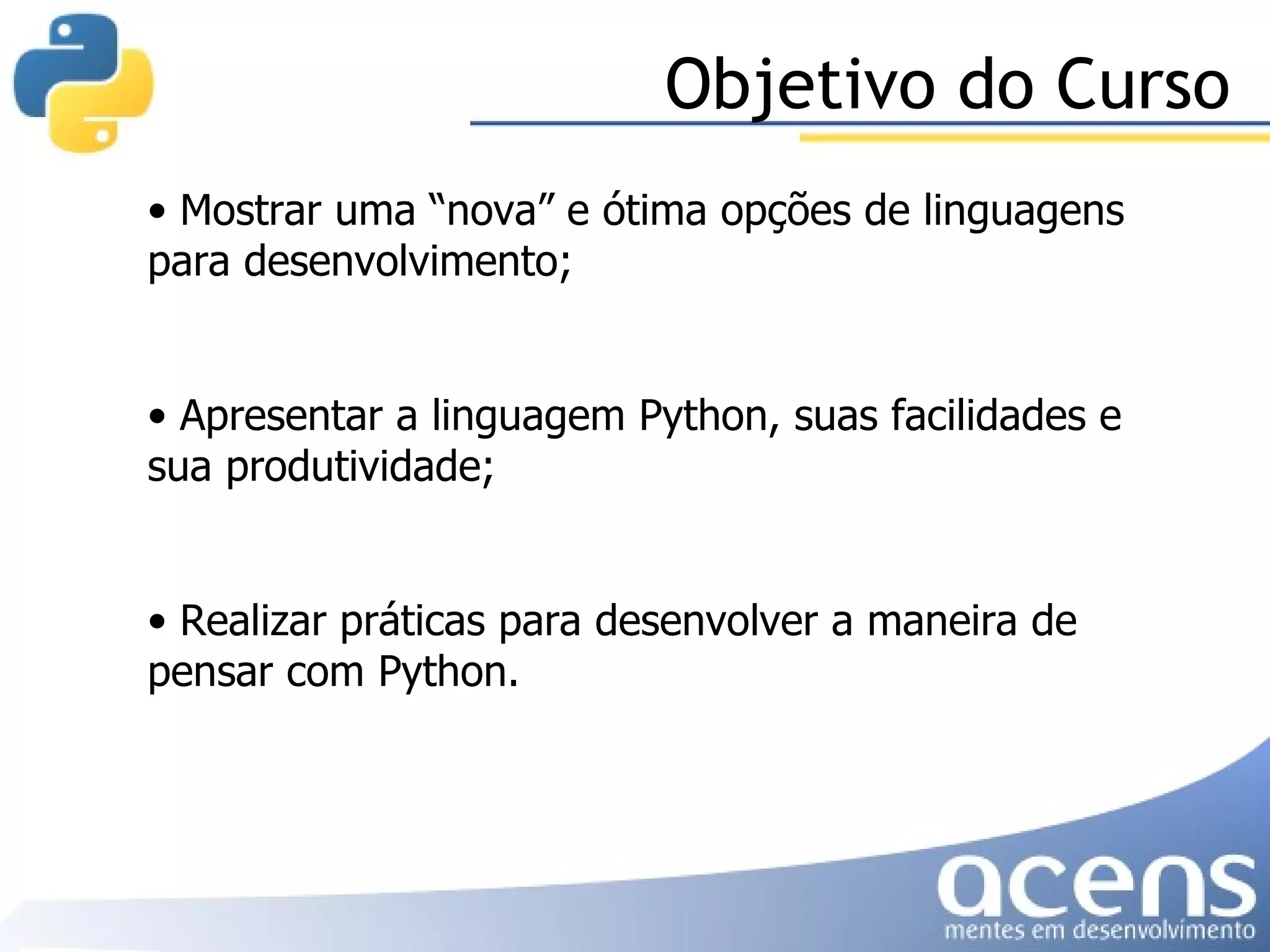 Objetivo do Curso

• Mostrar uma “nova” e ótima opções de linguagens para desenvolvimento;

• Apresentar a linguagem Python, suas facilidades e sua produtividade;

• Realizar práticas para desenvolver a maneira de pensar com Python.

acens
mentes em desenvolvimento